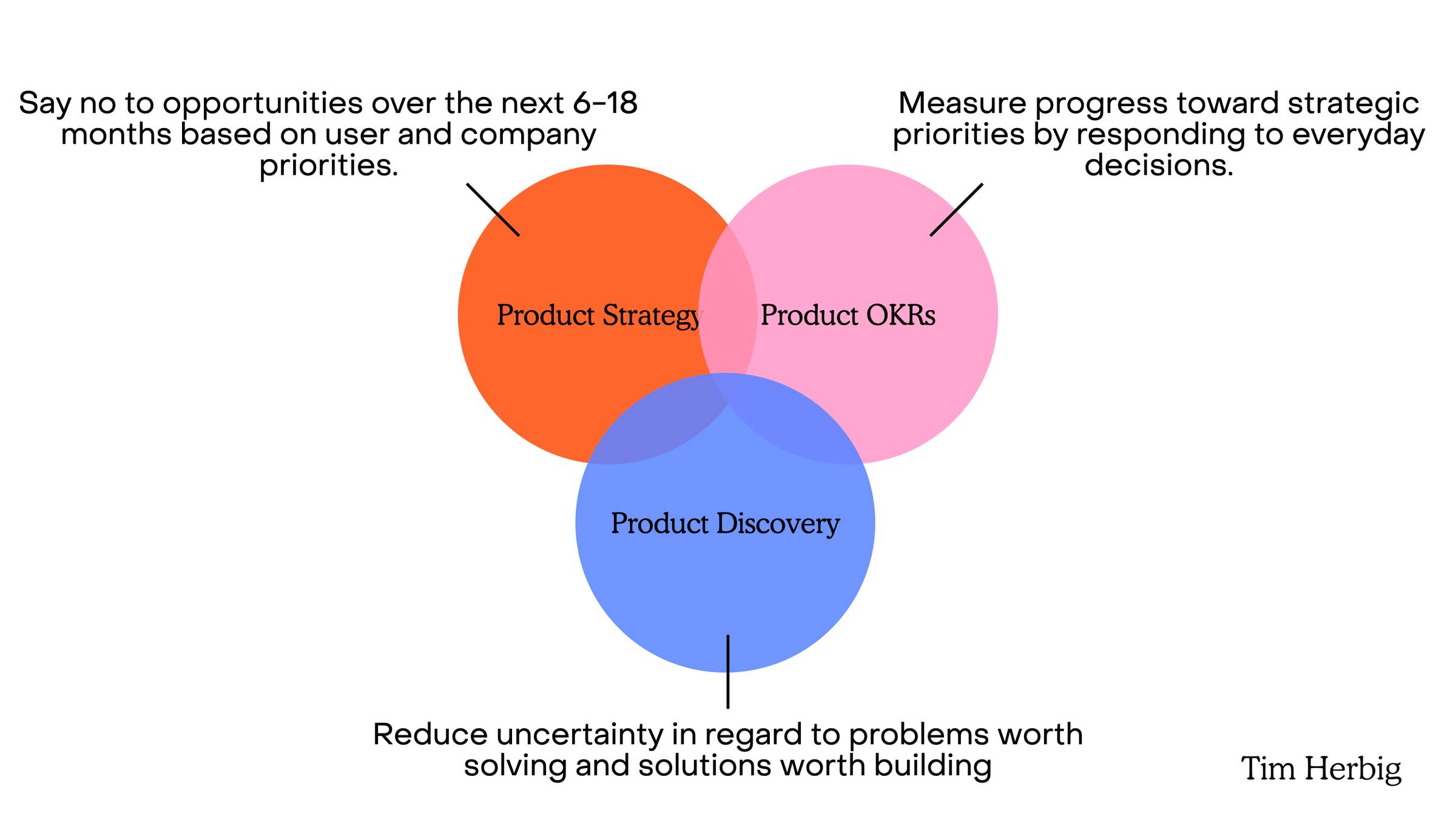 Say no to opportunities over the next 6-18 months based on user and company priorities.

Measure progress toward strategic priorities by responding to everyday decisions.

Product Strategy

Product OKRs

Product Discovery

Reduce uncertainty in regard to problems worth solving and solutions worth building

Tim Herbig